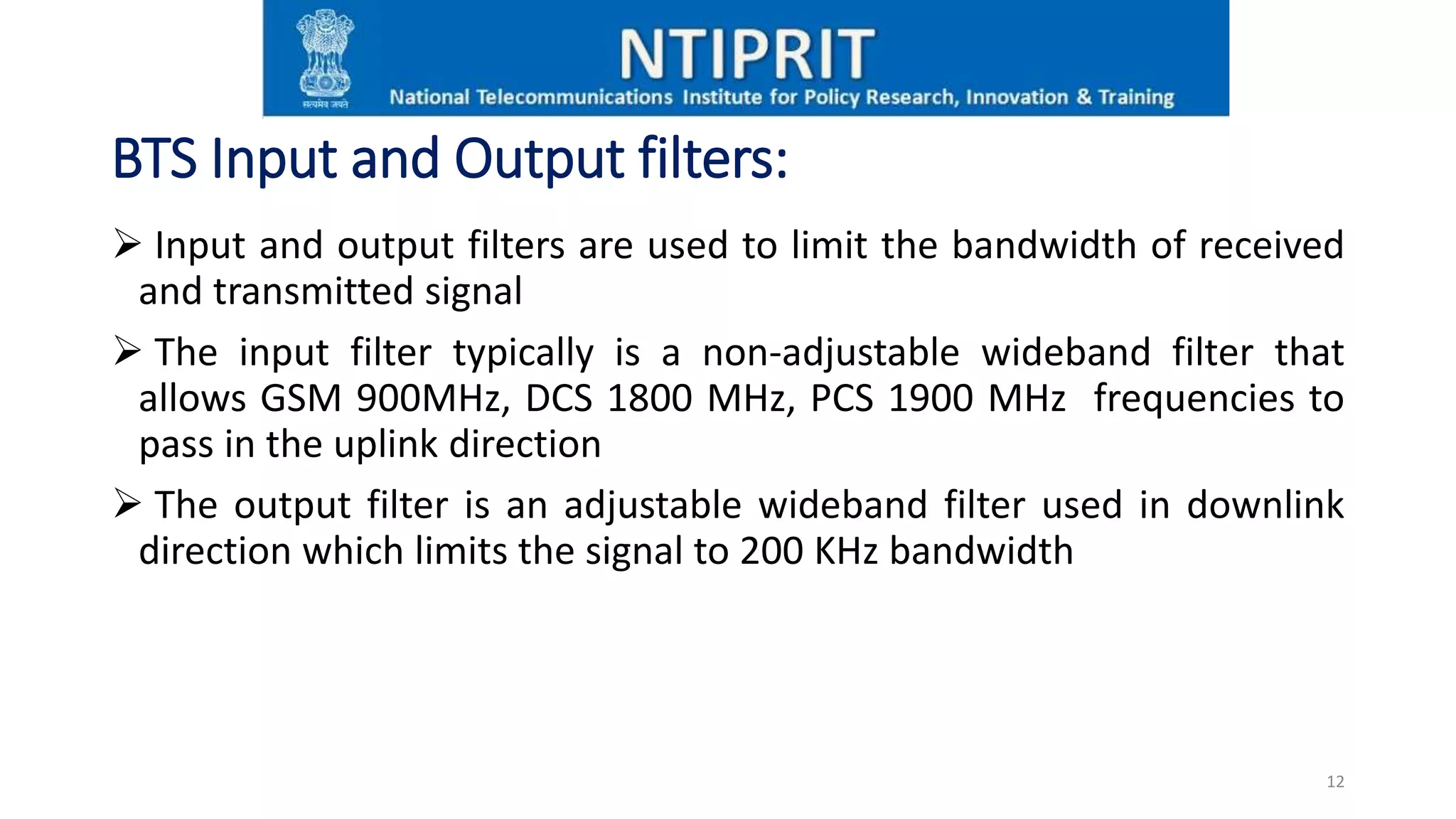 सत्यमेव जयते

NTIPRIT

National Telecommunications Institute for Policy Research, Innovation & Training

BTS Input and Output filters:

➢ Input and output filters are used to limit the bandwidth of received and transmitted signal

➢ The input filter typically is a non-adjustable wideband filter that allows GSM 900MHz, DCS 1800 MHz, PCS 1900 MHz frequencies to pass in the uplink direction

➢ The output filter is an adjustable wideband filter used in downlink direction which limits the signal to 200 KHz bandwidth

12